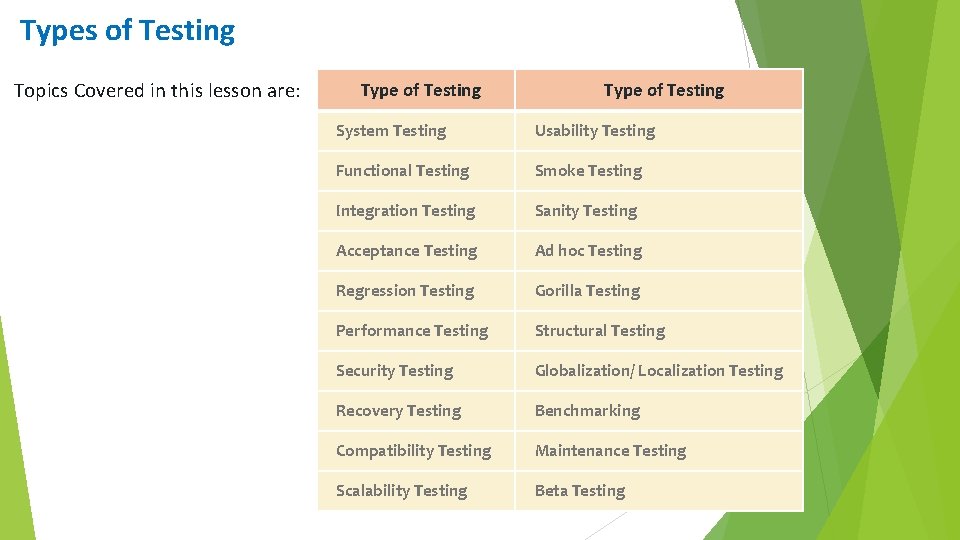 Types of Testing

Topics Covered in this lesson are:

| Type of Testing | Type of Testing |
|---|---|
| System Testing | Usability Testing |
| Functional Testing | Smoke Testing |
| Integration Testing | Sanity Testing |
| Acceptance Testing | Ad hoc Testing |
| Regression Testing | Gorilla Testing |
| Performance Testing | Structural Testing |
| Security Testing | Globalization/ Localization Testing |
| Recovery Testing | Benchmarking |
| Compatibility Testing | Maintenance Testing |
| Scalability Testing | Beta Testing |